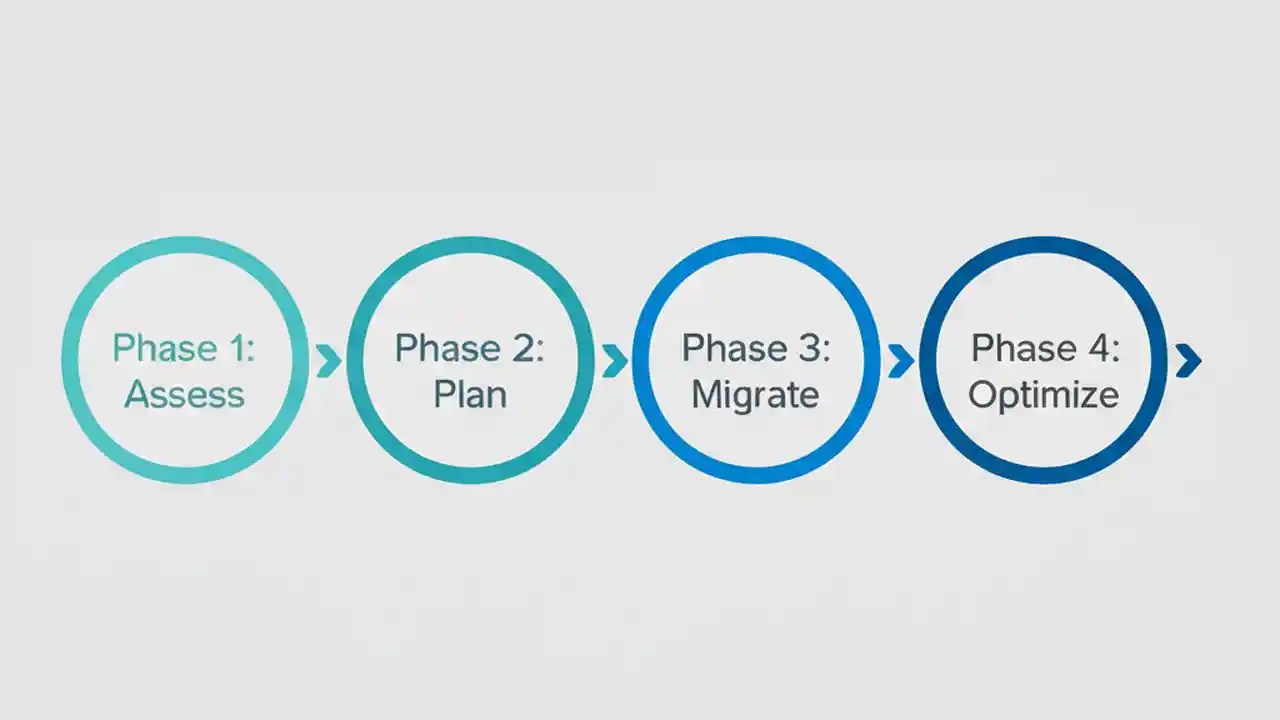 Phase 1: Assess

Phase 2: Plan

Phase 3: Migrate

Phase 4: Optimize